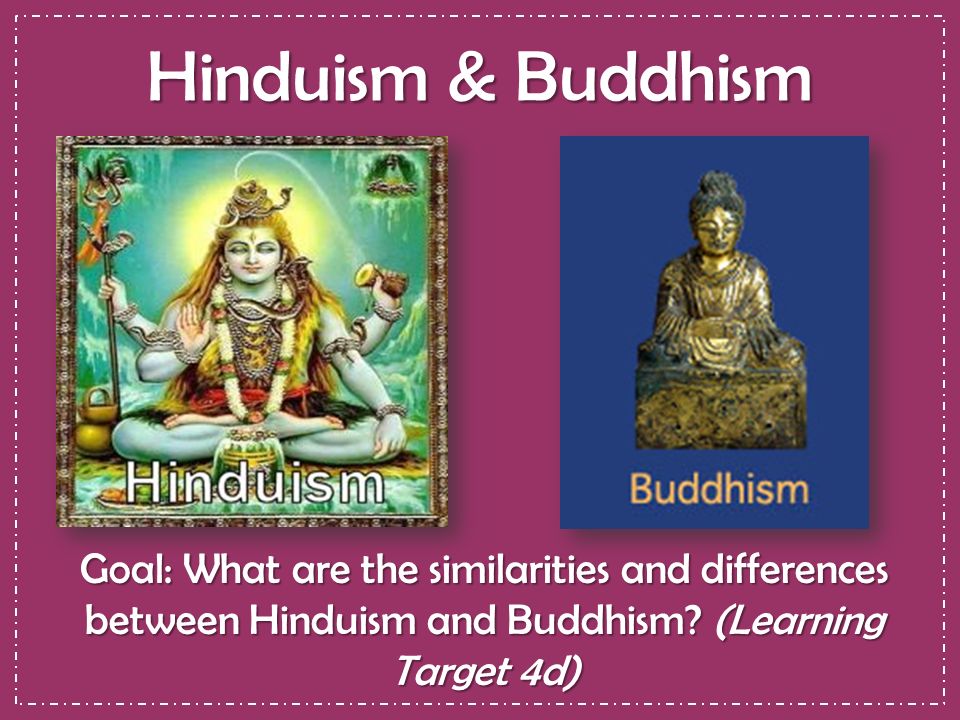 Hinduism & Buddhism

Hinduism

Buddhism

Goal: What are the similarities and differences between Hinduism and Buddhism? (Learning Target 4d)